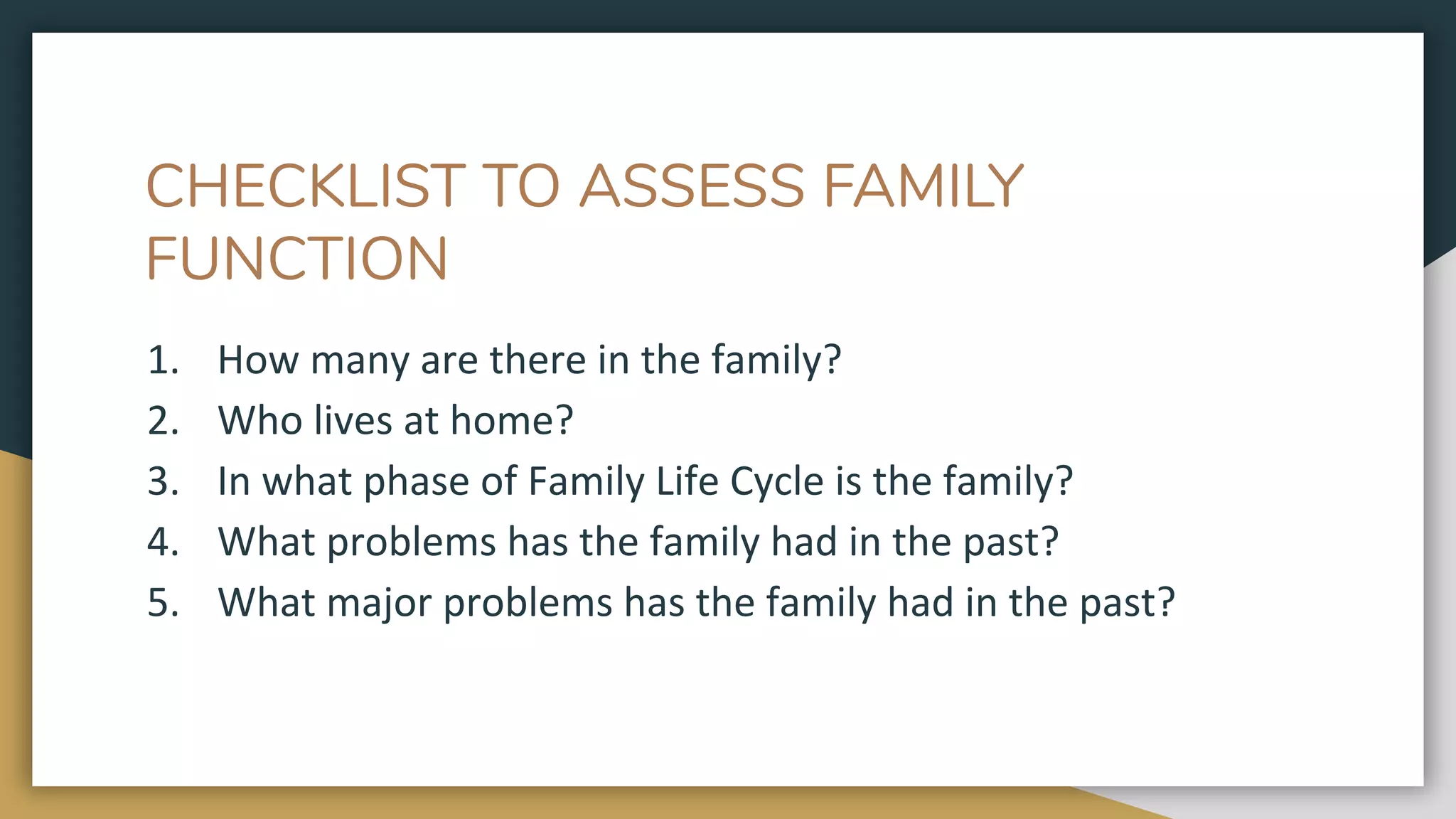 CHECKLIST TO ASSESS FAMILY FUNCTION

1. How many are there in the family?
2. Who lives at home?
3. In what phase of Family Life Cycle is the family?
4. What problems has the family had in the past?
5. What major problems has the family had in the past?